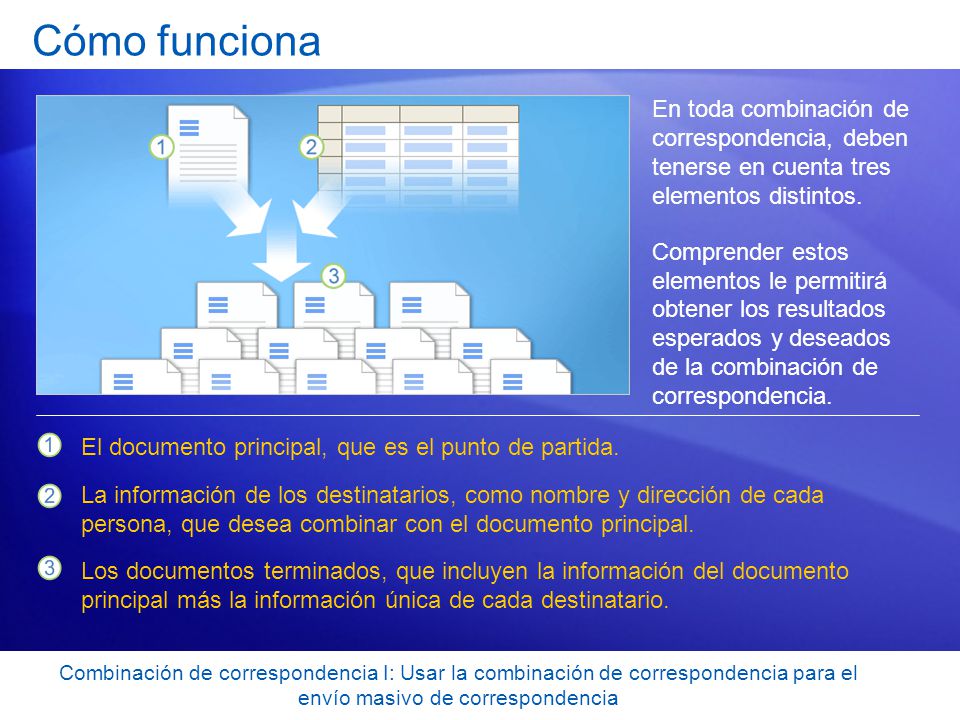 Cómo funciona

1

2

3

En toda combinación de correspondencia, deben tenerse en cuenta tres elementos distintos.

Comprender estos elementos le permitirá obtener los resultados esperados y deseados de la combinación de correspondencia.

1 El documento principal, que es el punto de partida.

2 La información de los destinatarios, como nombre y dirección de cada persona, que desea combinar con el documento principal.

3 Los documentos terminados, que incluyen la información del documento principal más la información única de cada destinatario.

Combinación de correspondencia I: Usar la combinación de correspondencia para el envío masivo de correspondencia